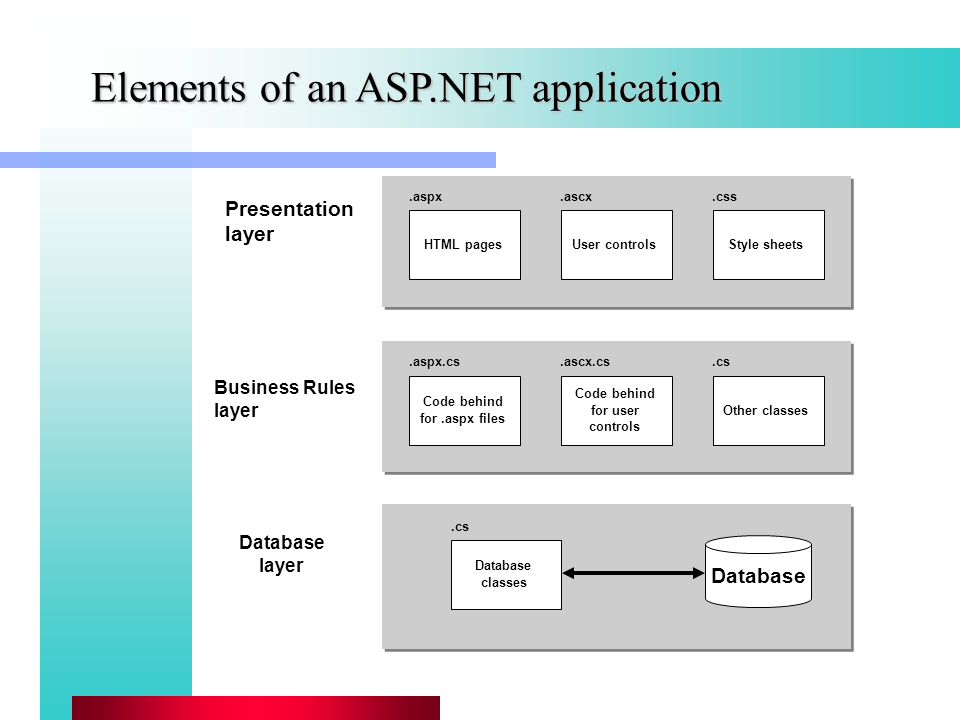 Elements of an ASP.NET application

Presentation layer

.aspx
HTML pages

.ascx
User controls

.css
Style sheets

Business Rules layer

.aspx.cs
Code behind for .aspx files

.ascx.cs
Code behind for user controls

.cs
Other classes

Database layer

.cs
Database classes

Database